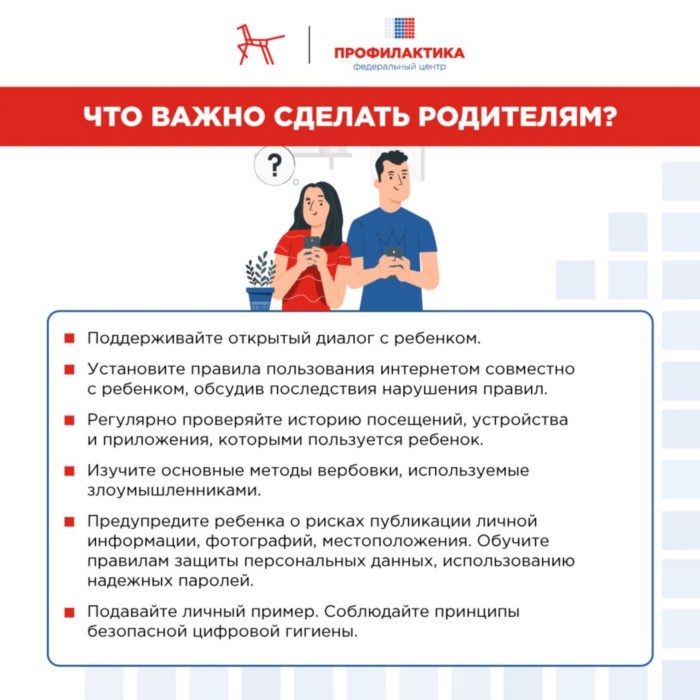 ПРОФИЛАКТИКА
федеральный центр

ЧТО ВАЖНО СДЕЛАТЬ РОДИТЕЛЯМ?

?

Поддерживайте открытый диалог с ребенком.

Установите правила пользования интернетом совместно с ребенком, обсудив последствия нарушения правил.

Регулярно проверяйте историю посещений, устройства и приложения, которыми пользуется ребенок.

Изучите основные методы вербовки, используемые злоумышленниками.

Предупредите ребенка о рисках публикации личной информации, фотографий, местоположения. Обучите правилам защиты персональных данных, использованию надежных паролей.

Подавайте личный пример. Соблюдайте принципы безопасной цифровой гигиены.